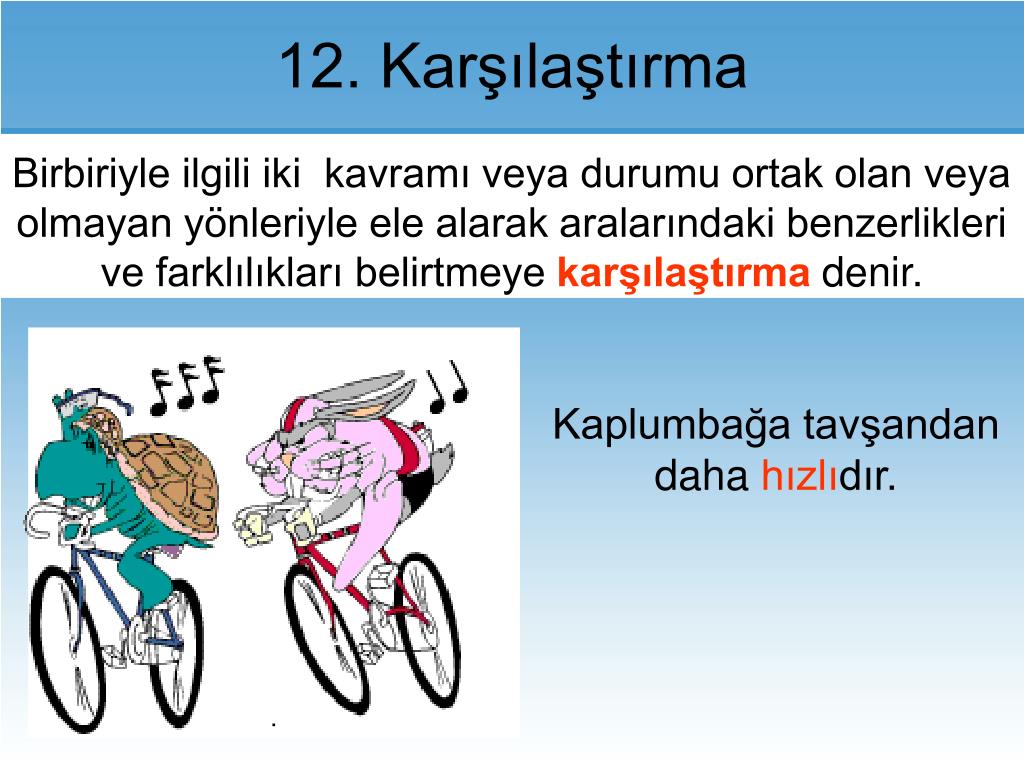 12. Karşılaştırma

Birbiriyle ilgili iki  kavramı veya durumu ortak olan veya olmayan yönleriyle ele alarak aralarındaki benzerlikleri ve farklılıkları belirtmeye karşılaştırma denir.

Kaplumbağa tavşandan daha hızlıdır.